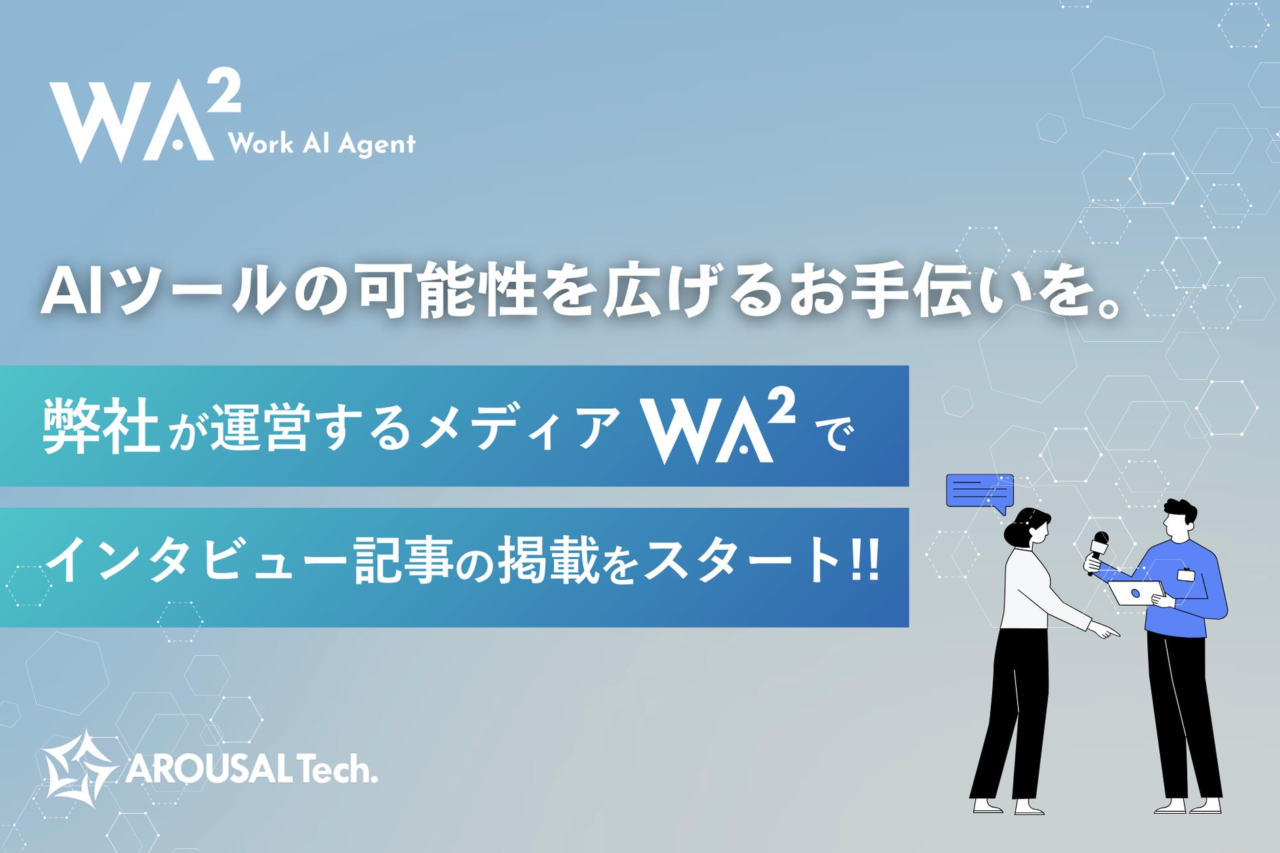 WA²
Work AI Agent

AIツールの可能性を広げるお手伝いを。

弊社が運営するメディア WA² で

インタビュー記事の掲載をスタート!!

AROUSAL Tech.